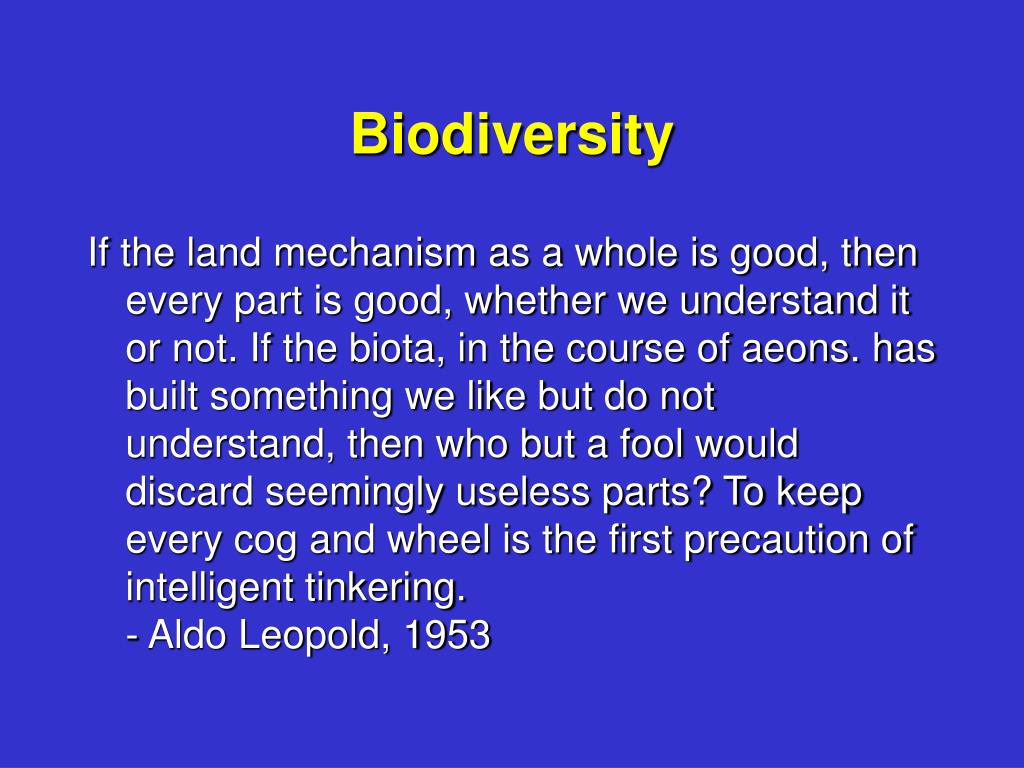 Biodiversity

If the land mechanism as a whole is good, then every part is good, whether we understand it or not. If the biota, in the course of aeons. has built something we like but do not understand, then who but a fool would discard seemingly useless parts? To keep every cog and wheel is the first precaution of intelligent tinkering.
- Aldo Leopold, 1953